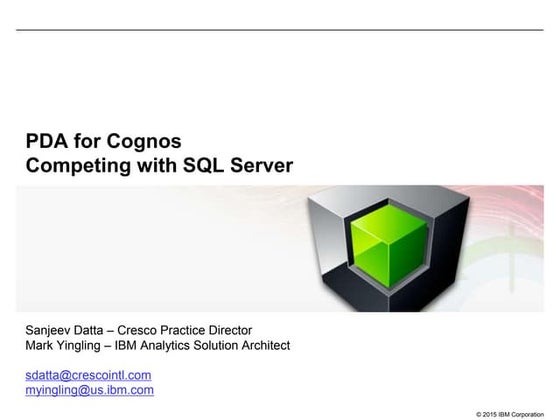 PDA for Cognos
Competing with SQL Server

Sanjeev Datta – Cresco Practice Director
Mark Yingling – IBM Analytics Solution Architect

sdatta@crescointl.com
myingling@us.ibm.com

© 2015 IBM Corporation